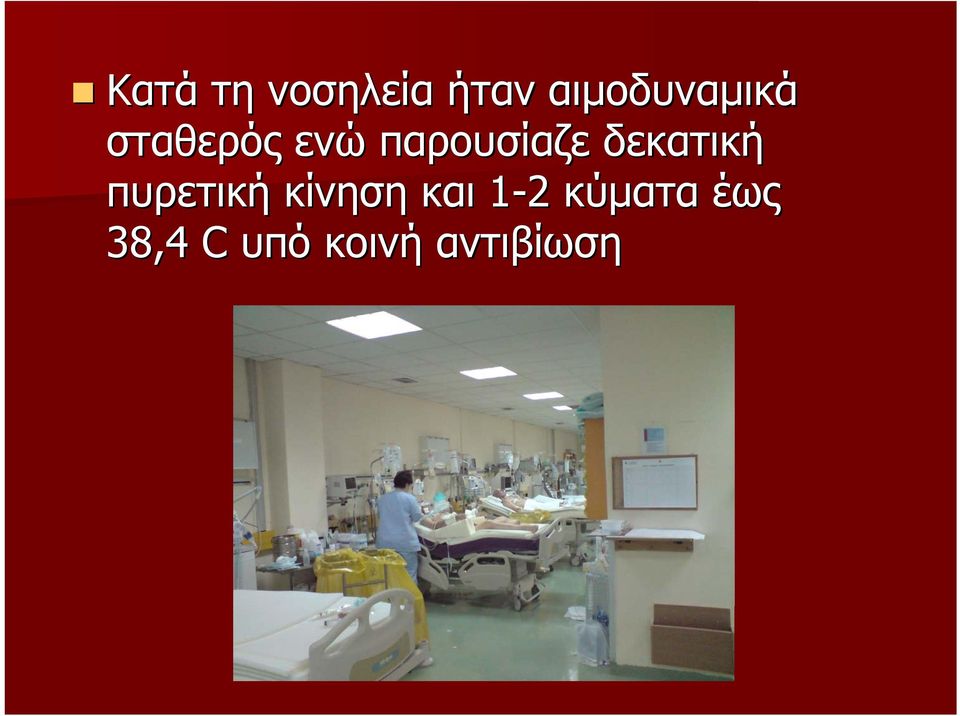 Κατά τη νοσηλεία ήταν αιμοδυναμικά σταθερός ενώ παρουσίαζε δεκατική πυρετική κίνηση και 1-2 κύματα έως 38,4 C υπό κοινή αντιβίωση